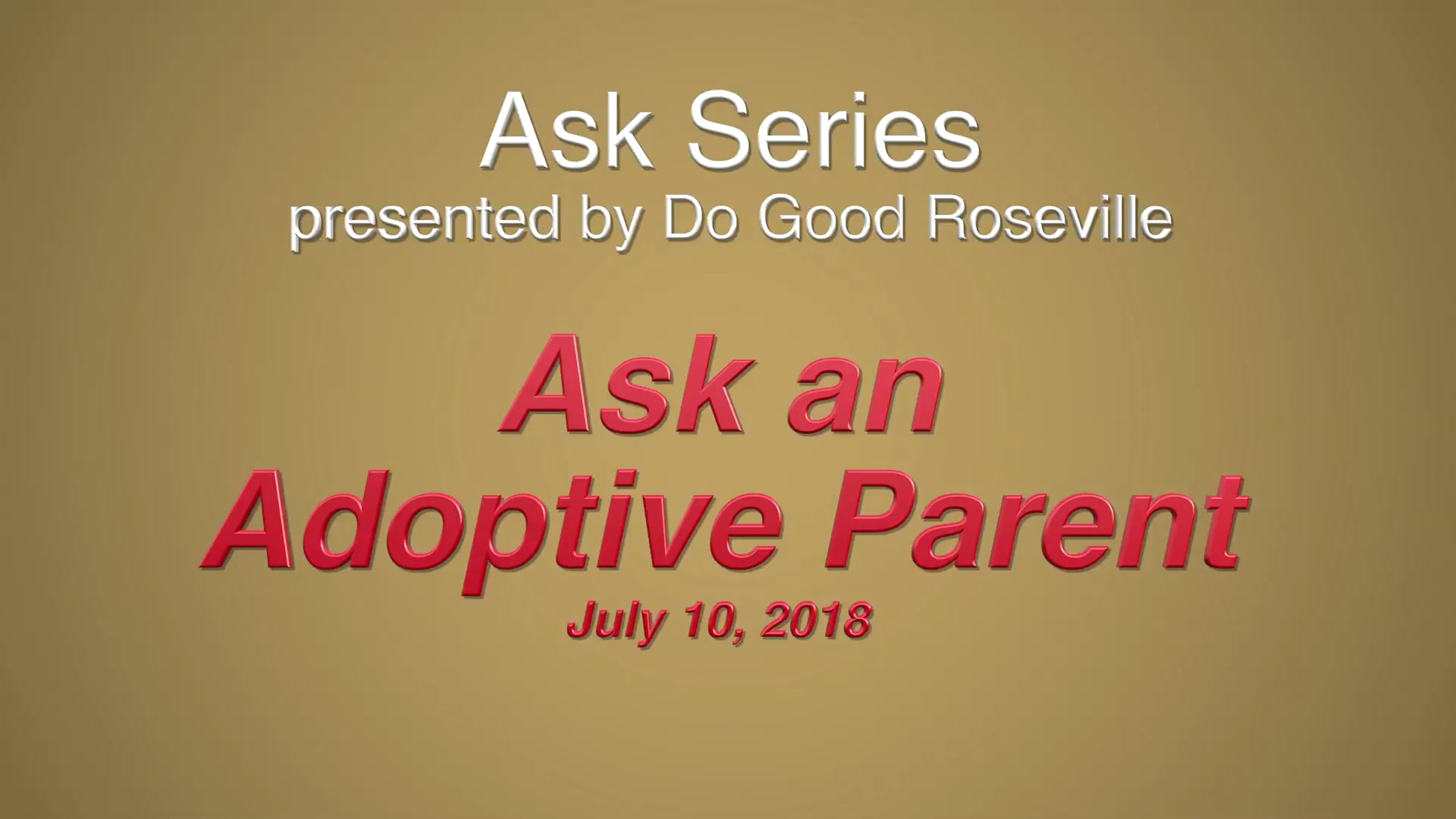 Ask Series
presented by Do Good Roseville

Ask an
Adoptive Parent
July 10, 2018